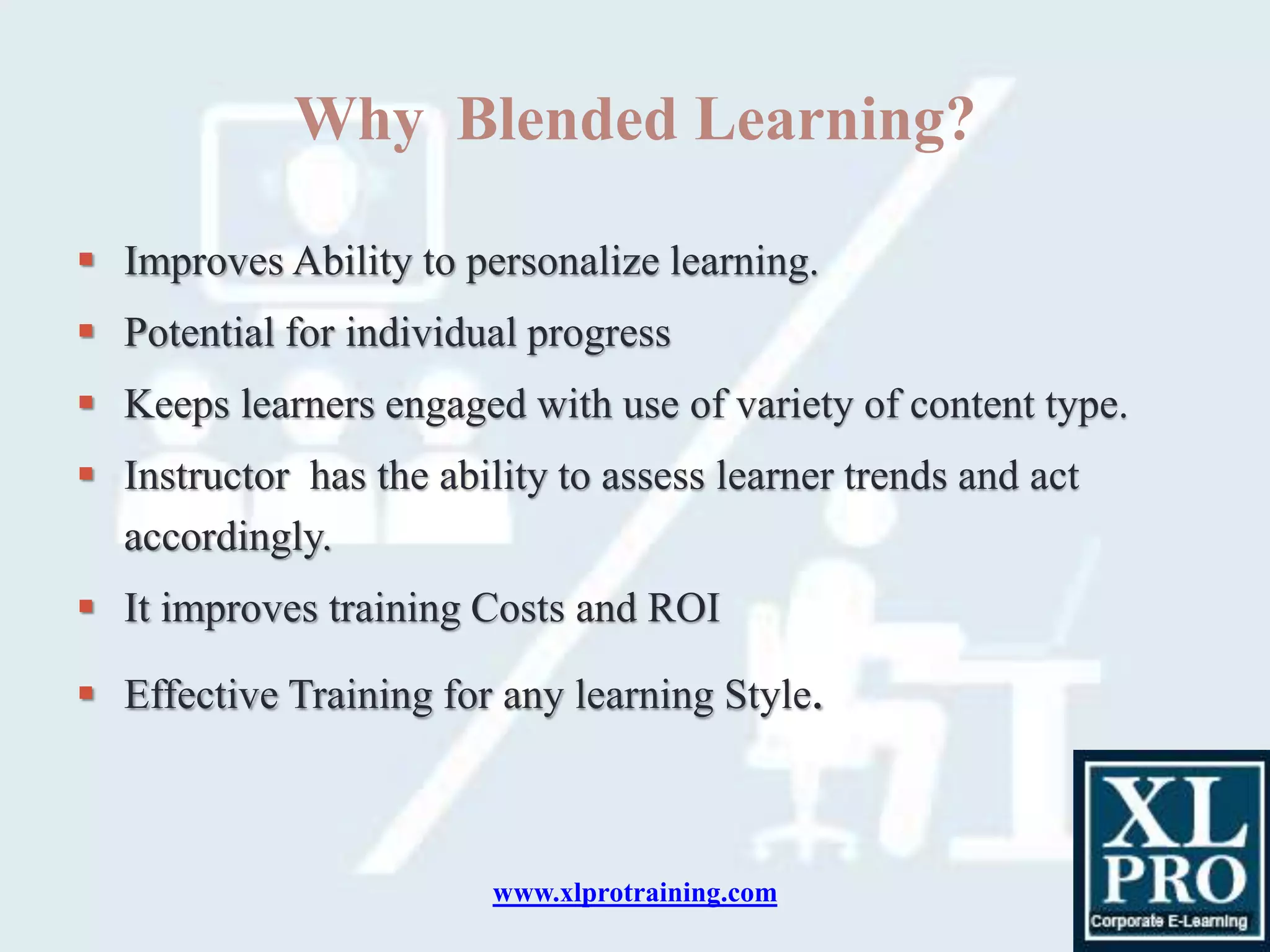 Why Blended Learning?

- Improves Ability to personalize learning.
- Potential for individual progress
- Keeps learners engaged with use of variety of content type.
- Instructor has the ability to assess learner trends and act accordingly.
- It improves training Costs and ROI
- Effective Training for any learning Style.

www.xlprotraining.com

XL PRO
Corporate E-Learning